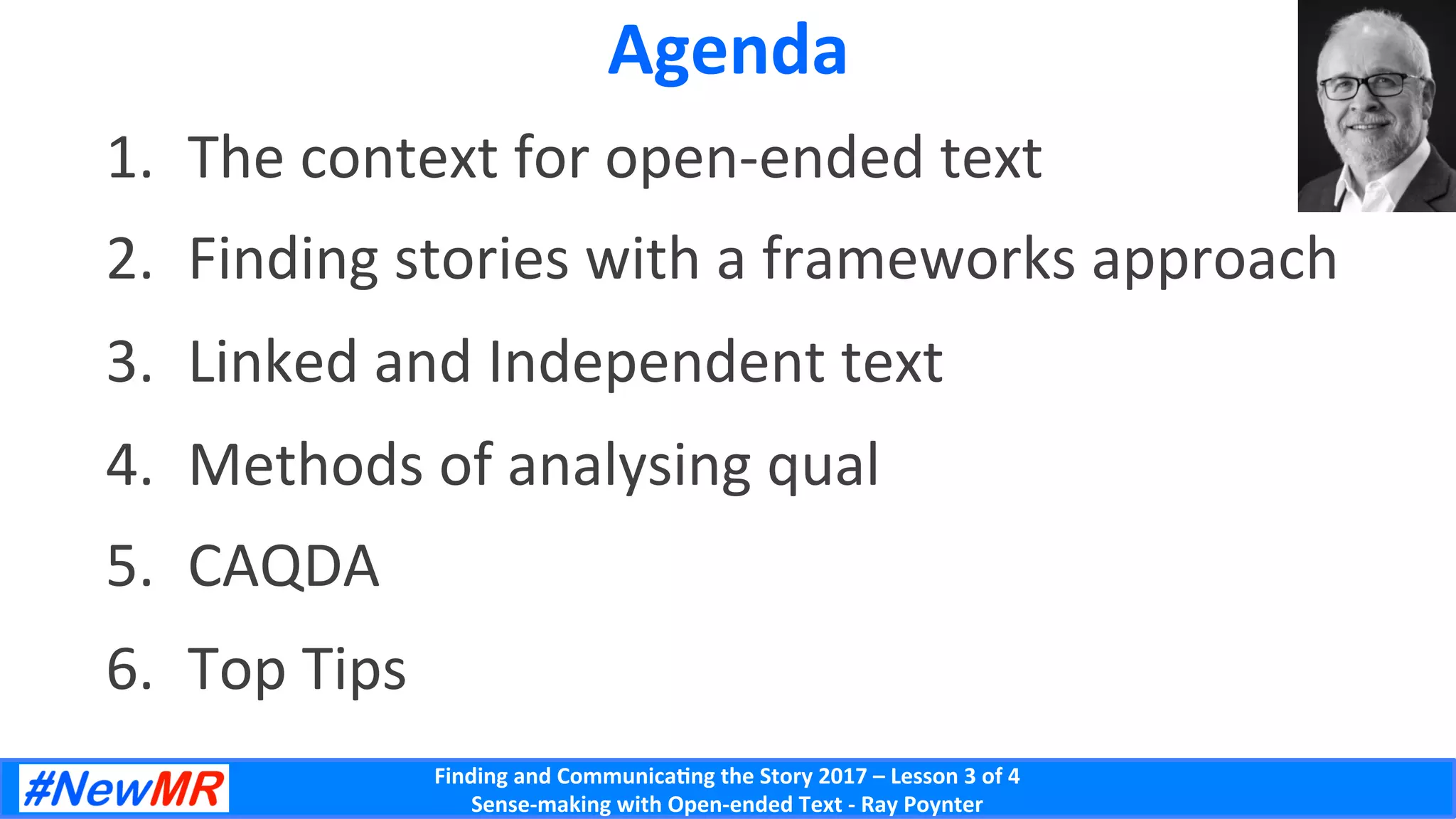 Agenda

1. The context for open-ended text
2. Finding stories with a frameworks approach
3. Linked and Independent text
4. Methods of analysing qual
5. CAQDA
6. Top Tips

#NewMR

Finding and Communicating the Story 2017 – Lesson 3 of 4
Sense-making with Open-ended Text - Ray Poynter